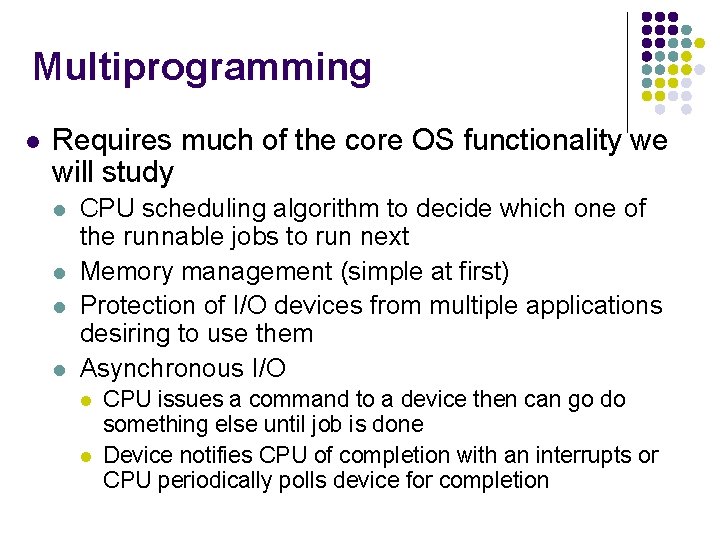 Multiprogramming

- Requires much of the core OS functionality we will study
  - CPU scheduling algorithm to decide which one of the runnable jobs to run next
  - Memory management (simple at first)
  - Protection of I/O devices from multiple applications desiring to use them
  - Asynchronous I/O
    - CPU issues a command to a device then can go do something else until job is done
    - Device notifies CPU of completion with an interrupts or CPU periodically polls device for completion